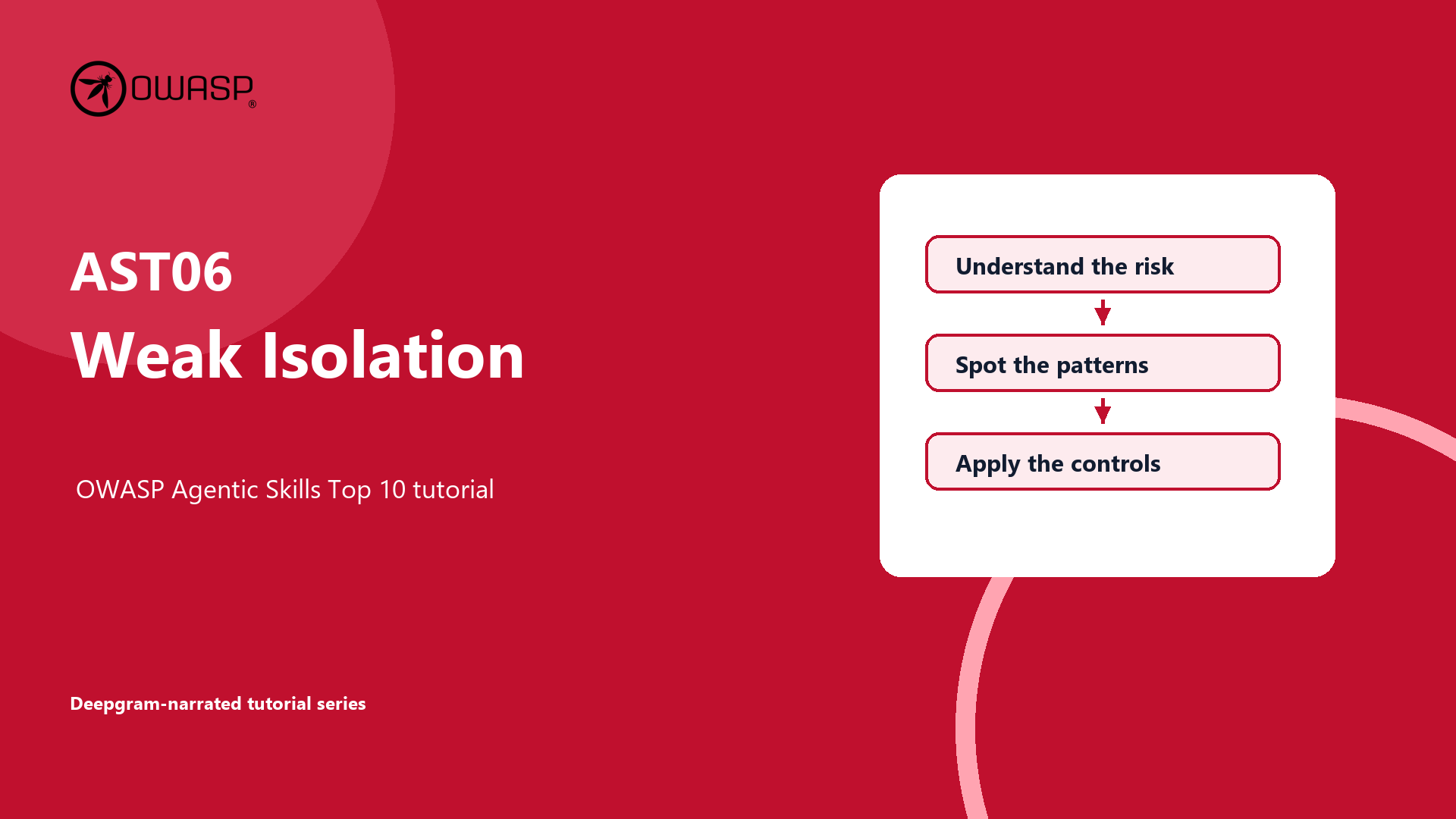 OWASP®

AST06
Weak Isolation

OWASP Agentic Skills Top 10 tutorial

Deepgram-narrated tutorial series

Understand the risk

Spot the patterns

Apply the controls